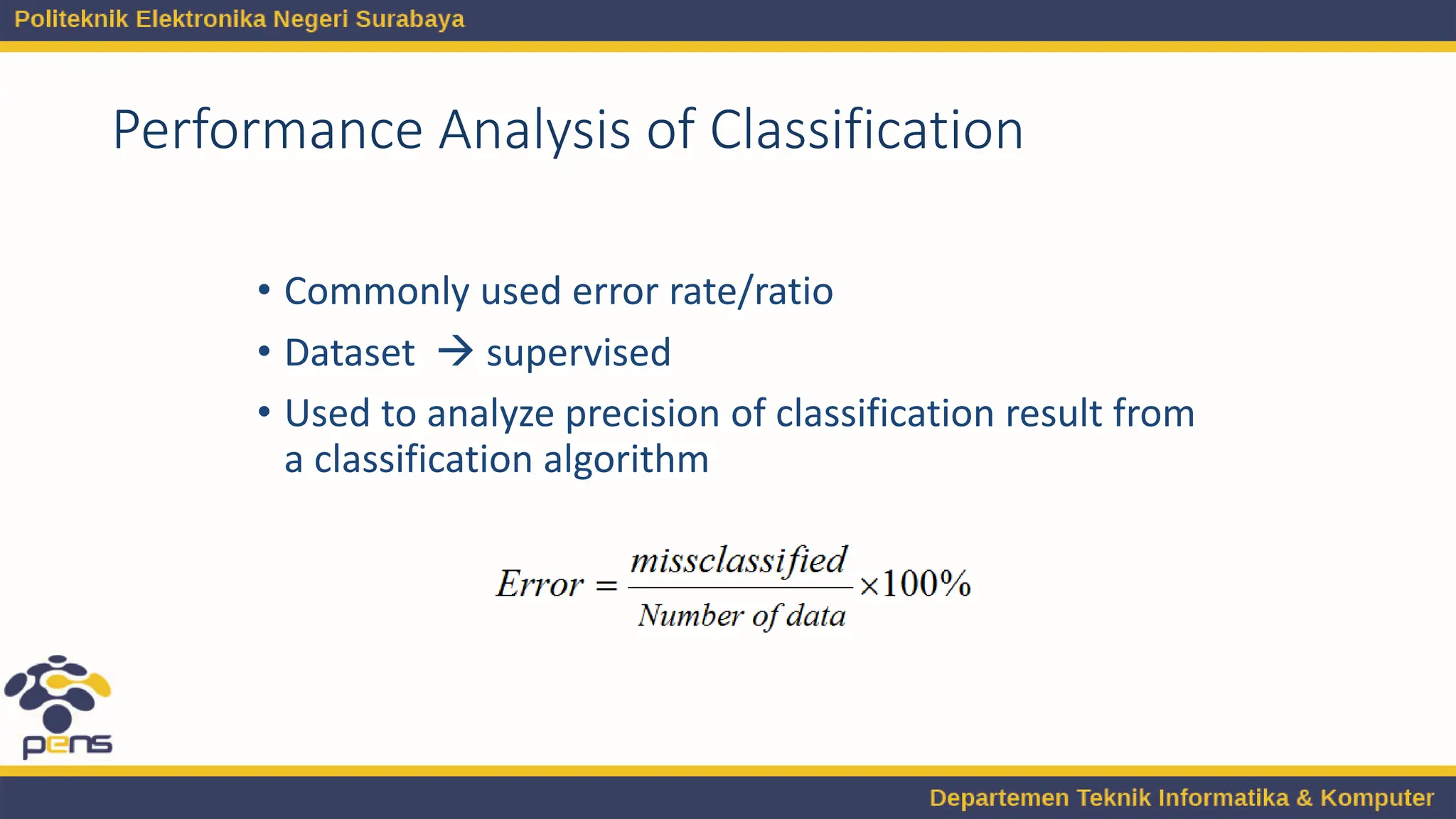 Politeknik Elektronika Negeri Surabaya

Performance Analysis of Classification

• Commonly used error rate/ratio
• Dataset → supervised
• Used to analyze precision of classification result from a classification algorithm

$Error = \frac{missclassified}{Number\ of\ data} \times 100\%$

pens

Departemen Teknik Informatika & Komputer